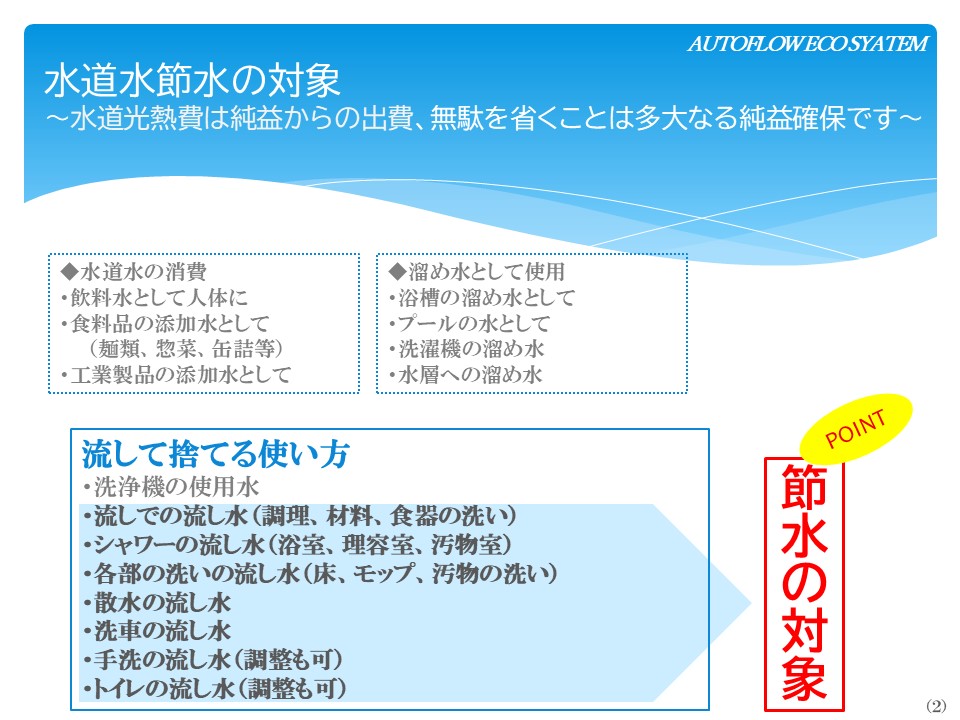 AUTOFLOW ECO SYATEM

水道水節水の対象
～水道光熱費は純益からの出費、無駄を省くことは多大なる純益確保です～

◆水道水の消費
・飲料水として人体に
・食料品の添加水として
（麺類、惣菜、缶詰等）
・工業製品の添加水として

◆溜め水として使用
・浴槽の溜め水として
・プールの水として
・洗濯機の溜め水
・水層への溜め水

流して捨てる使い方
・洗浄機の使用水
・流しでの流し水（調理、材料、食器の洗い）
・シャワーの流し水（浴室、理容室、汚物室）
・各部の洗いの流し水（床、モップ、汚物の洗い）
・散水の流し水
・洗車の流し水
・手洗の流し水（調整も可）
・トイレの流し水（調整も可）

POINT

節水の対象

(2)